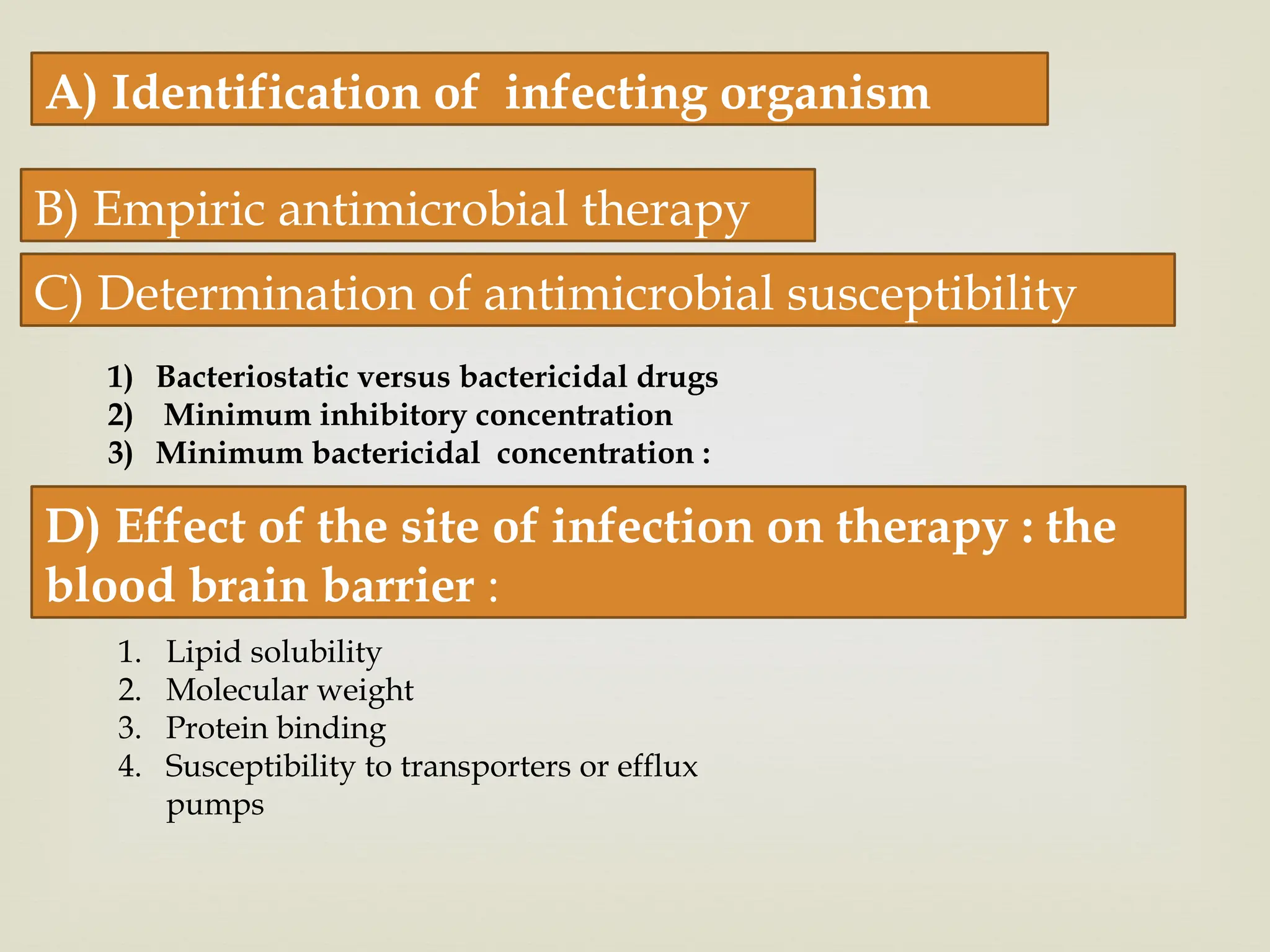 A) Identification of infecting organism

B) Empiric antimicrobial therapy

C) Determination of antimicrobial susceptibility

1) Bacteriostatic versus bactericidal drugs
2) Minimum inhibitory concentration
3) Minimum bactericidal concentration :

D) Effect of the site of infection on therapy : the blood brain barrier :

1. Lipid solubility
2. Molecular weight
3. Protein binding
4. Susceptibility to transporters or efflux pumps